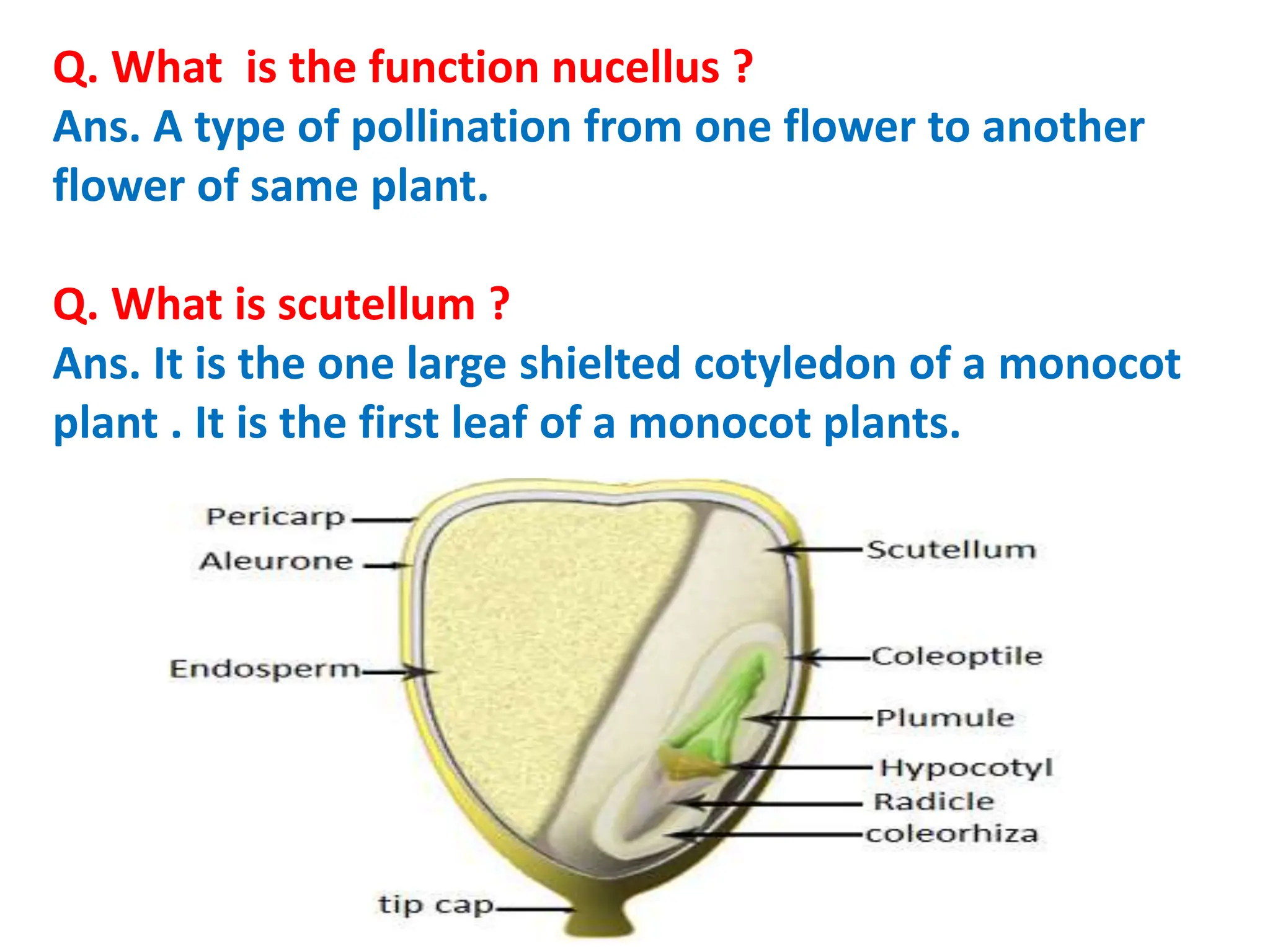 Q. What  is the function nucellus ?
Ans. A type of pollination from one flower to another flower of same plant.

Q. What is scutellum ?
Ans. It is the one large shielted cotyledon of a monocot plant . It is the first leaf of a monocot plants.

Pericarp
Aleurone
Endosperm
tip cap
Scutellum
Coleoptile
Plumule
Hypocotyl
Radicle
coleorhiza